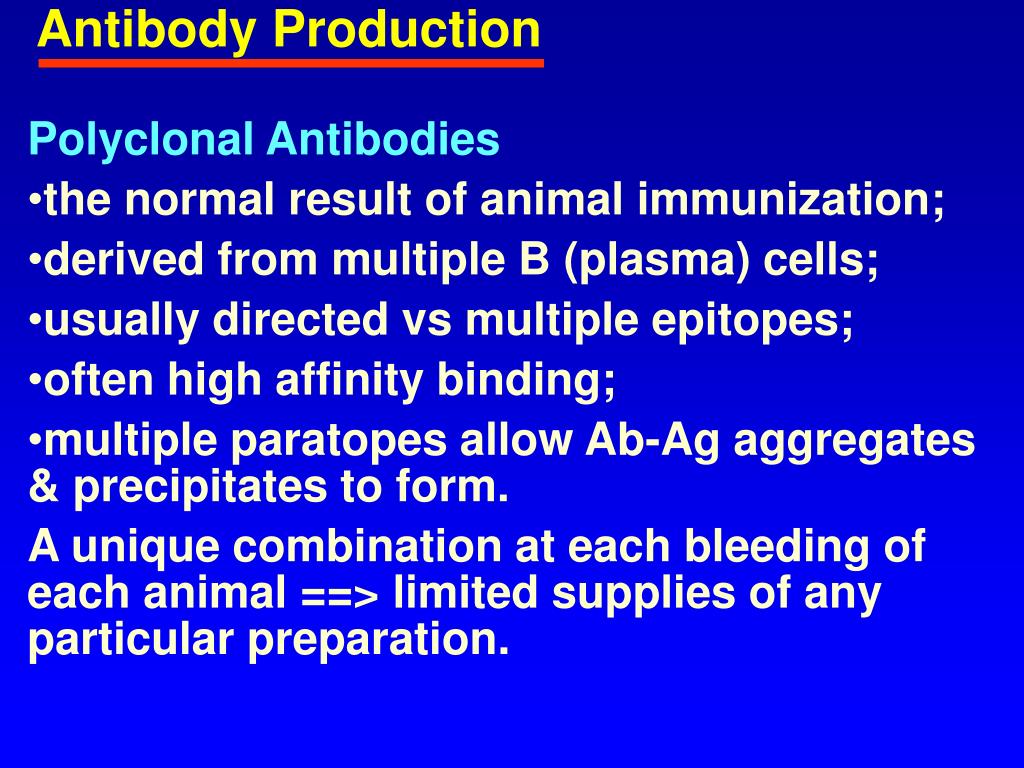 Antibody Production

Polyclonal Antibodies

•the normal result of animal immunization;

•derived from multiple B (plasma) cells;

•usually directed vs multiple epitopes;

•often high affinity binding;

•multiple paratopes allow Ab-Ag aggregates & precipitates to form.

A unique combination at each bleeding of each animal ==> limited supplies of any particular preparation.